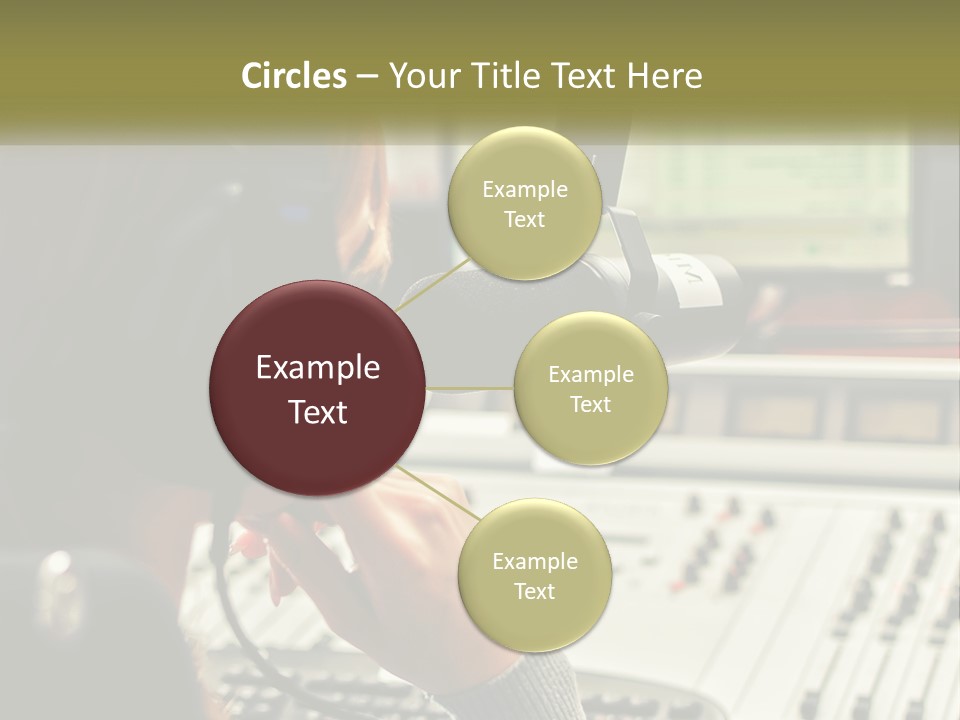 Circles – Your Title Text Here

Example Text

Example Text

Example Text

Example Text